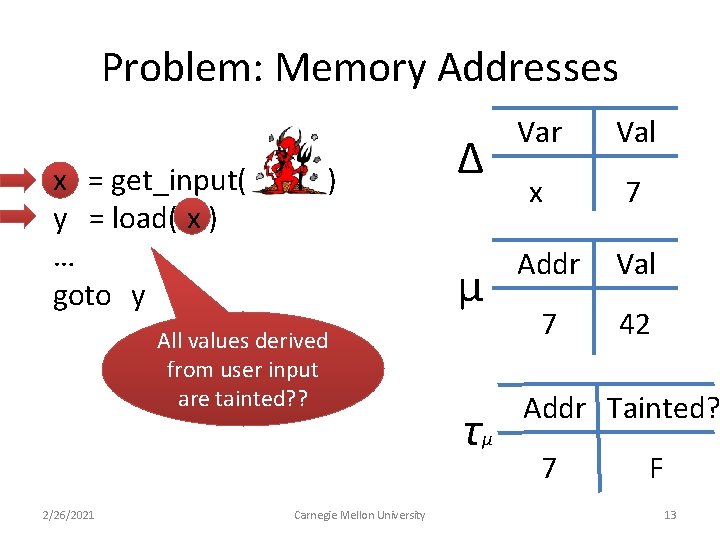 Problem: Memory Addresses

x = get_input( )
y = load( x )
...
goto y

All values derived from user input are tainted??

$\Delta$

| Var | Val |
|---|---|
| x | 7 |

$\mu$

| Addr | Val |
|---|---|
| 7 | 42 |

$\tau_\mu$

| Addr | Tainted? |
|---|---|
| 7 | F |

2/26/2021 Carnegie Mellon University 13